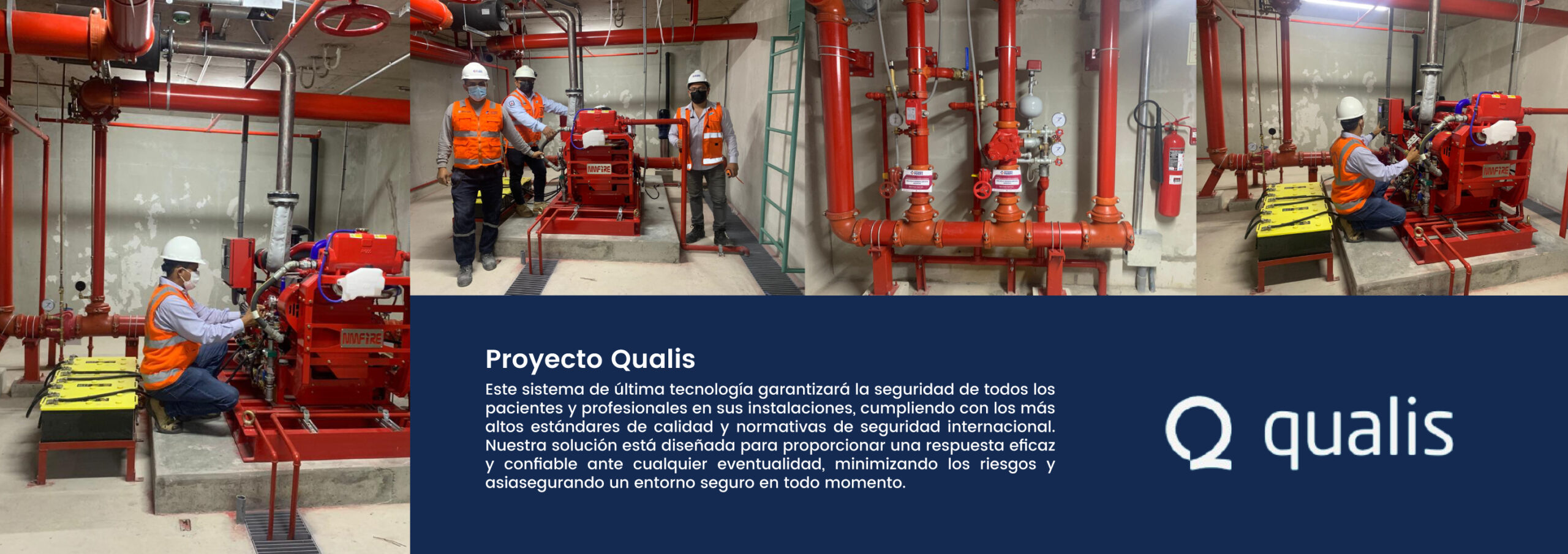 NMFIRE

NMFIRE

NMFIRE

Proyecto Qualis

Este sistema de última tecnología garantizará la seguridad de todos los pacientes y profesionales en sus instalaciones, cumpliendo con los más altos estándares de calidad y normativas de seguridad internacional. Nuestra solución está diseñada para proporcionar una respuesta eficaz y confiable ante cualquier eventualidad, minimizando los riesgos y asiasegurando un entorno seguro en todo momento.

qualis